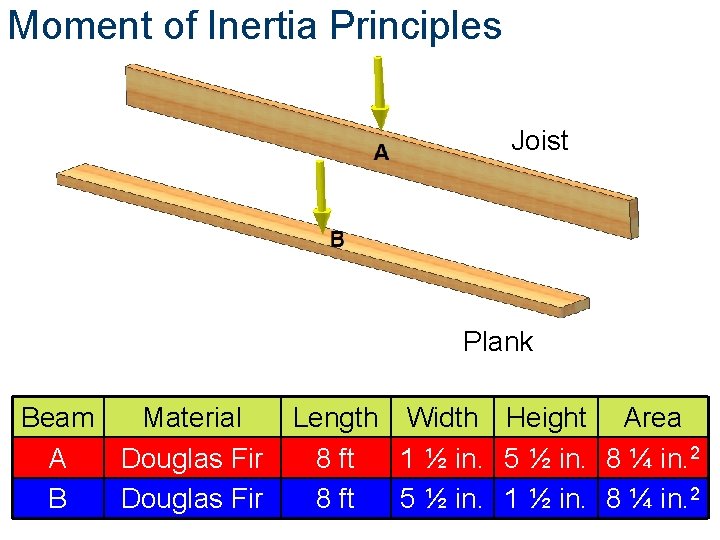 Moment of Inertia Principles

A

Joist

B

Plank

| Beam | Material | Length | Width | Height | Area |
|---|---|---|---|---|---|
| A | Douglas Fir | 8 ft | 1 ½ in. | 5 ½ in. | 8 ¼ in.$^2$ |
| B | Douglas Fir | 8 ft | 5 ½ in. | 1 ½ in. | 8 ¼ in.$^2$ |